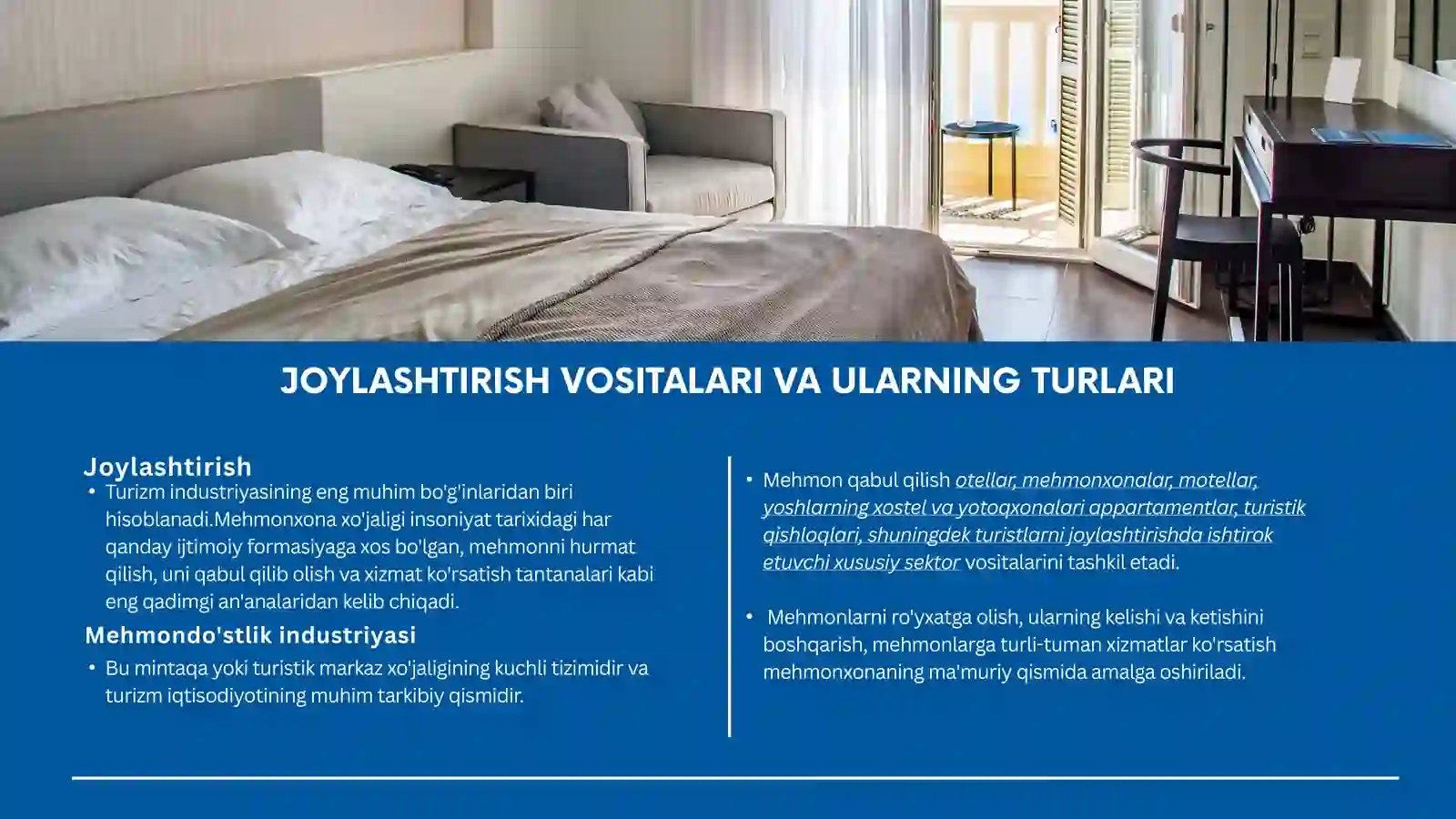 JOYLASHTIRISH VOSITALARI VA ULARNING TURLARI

Joylashtirish

• Turizm industriyasining eng muhim bo'g'inlaridan biri hisoblanadi.Mehmonxona xo'jaligi insoniyat tarixidagi har qanday ijtimoiy formasiyaga xos bo'lgan, mehmonni hurmat qilish, uni qabul qilib olish va xizmat ko'rsatish tantanalari kabi eng qadimgi an'analaridan kelib chiqadi.

Mehmondo'stlik industriyasi

• Bu mintaqa yoki turistik markaz xo'jaligining kuchli tizimidir va turizm iqtisodiyotining muhim tarkibiy qismidir.

• Mehmon qabul qilish otellar, mehmonxonalar, motellar, yoshlarning xostel va yotoqxonalari appartamentlar, turistik qishloqlari, shuningdek turistlarni joylashtirishda ishtirok etuvchi xususiy sektor vositalarini tashkil etadi.

• Mehmonlarni ro'yxatga olish, ularning kelishi va ketishini boshqarish, mehmonlarga turli-tuman xizmatlar ko'rsatish mehmonxonaning ma'muriy qismida amalga oshiriladi.